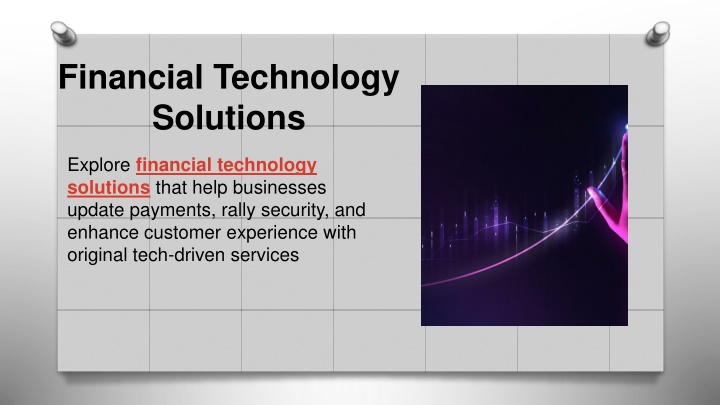 Financial Technology Solutions

Explore financial technology solutions that help businesses update payments, rally security, and enhance customer experience with original tech-driven services